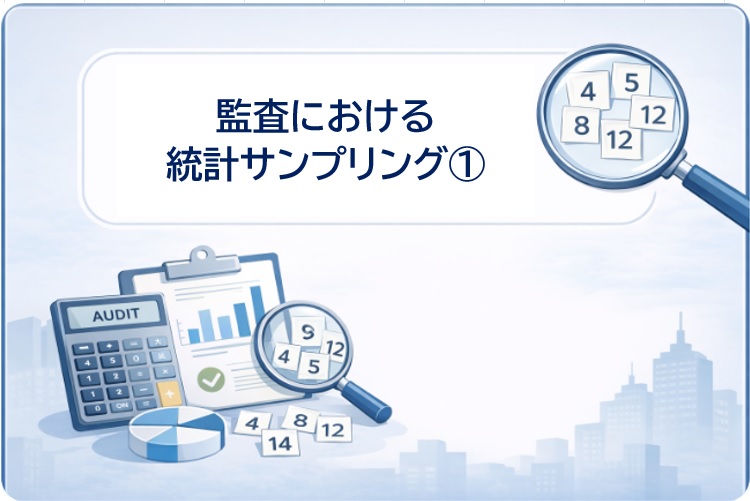 監査における
統計サンプリング①

4
5
8
12
12

AUDIT

9
12
4
5

4
8
12
14